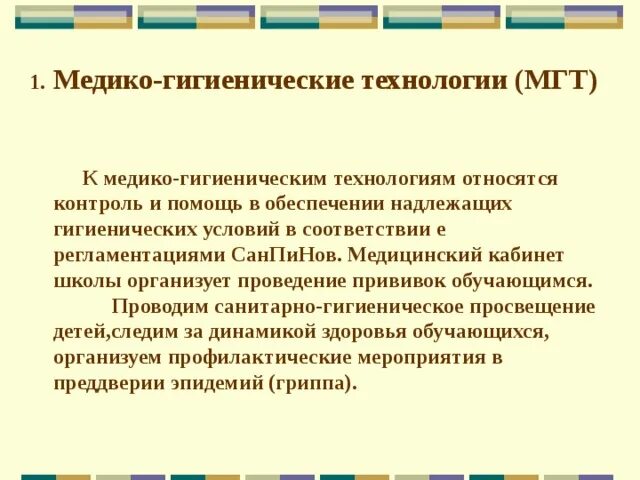 1. Медико-гигиенические технологии (МГТ)

К медико-гигиеническим технологиям относятся контроль и помощь в обеспечении надлежащих гигиенических условий в соответствии е регламентациями СанПиНов. Медицинский кабинет школы организует проведение прививок обучающимся.

Проводим санитарно-гигиеническое просвещение детей,следим за динамикой здоровья обучающихся, организуем профилактические мероприятия в преддверии эпидемий (гриппа).